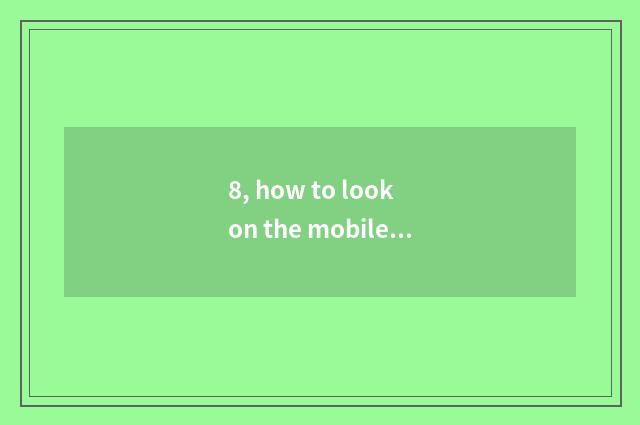 8, how to look on the mobile...